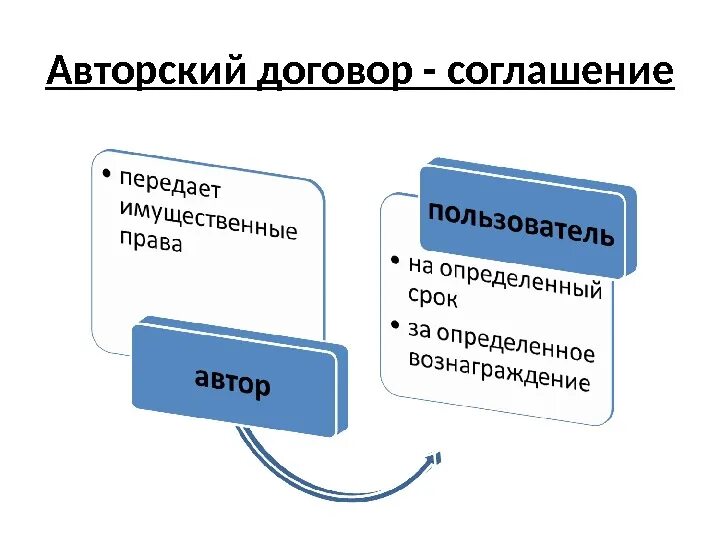 Авторский договор - соглашение

• передает имущественные права

автор

пользователь

• на определенный срок
• за определенное вознаграждение